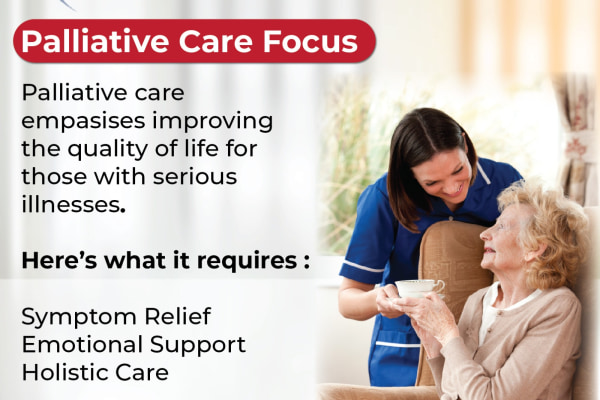 Palliative Care Focus

Palliative care empasises improving the quality of life for those with serious illnesses.

Here's what it requires :

Symptom Relief
Emotional Support
Holistic Care